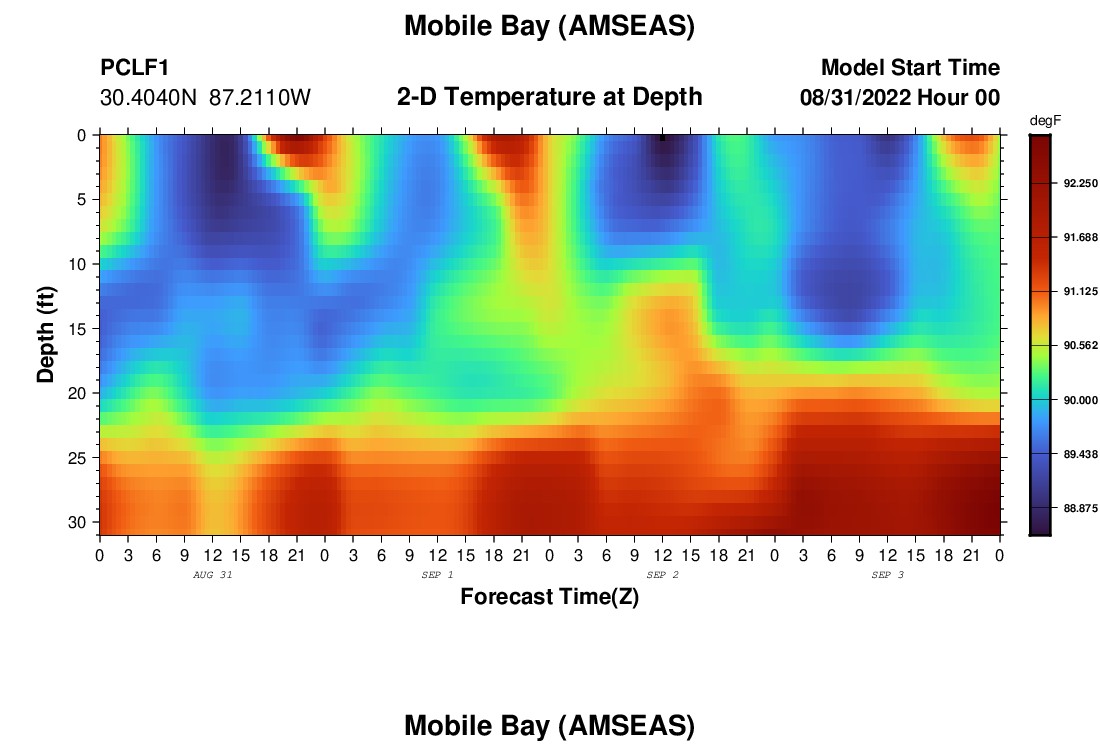 Mobile Bay (AMSEAS)

PCLF1
30.4040N 87.2110W

2-D Temperature at Depth

Model Start Time
08/31/2022 Hour 00

degF
92.250
91.688
91.125
90.562
90.000
89.438
88.875

Depth (ft)
0
5
10
15
20
25
30

0 3 6 9 12 15 18 21 0 3 6 9 12 15 18 21 0 3 6 9 12 15 18 21 0 3 6 9 12 15 18 21 0
AUG 31
SEP 1
SEP 2
SEP 3
Forecast Time(Z)

Mobile Bay (AMSEAS)